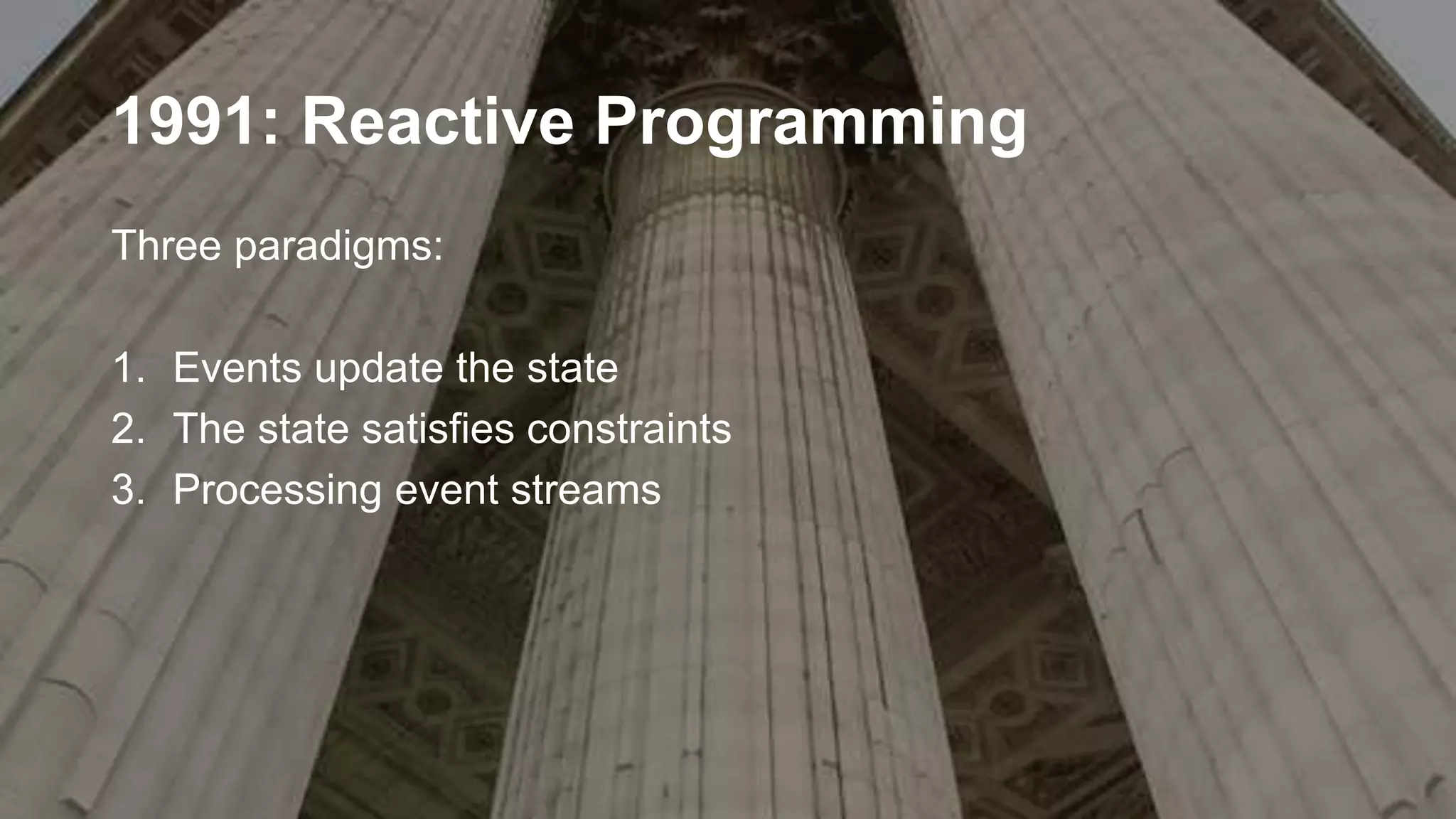 1991: Reactive Programming

Three paradigms:

1. Events update the state
2. The state satisfies constraints
3. Processing event streams